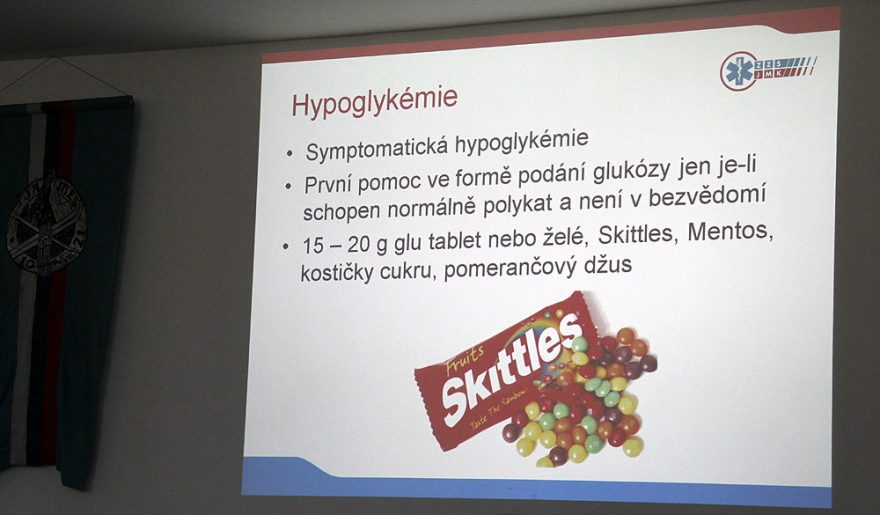 ZZS JMK

Hypoglykémie

• Symptomatická hypoglykémie
• První pomoc ve formě podání glukózy jen je-li schopen normálně polykat a není v bezvědomí
• 15 – 20 g glu tablet nebo želé, Skittles, Mentos, kostičky cukru, pomerančový džus

Fruits
Skittles
Taste The Rainbow